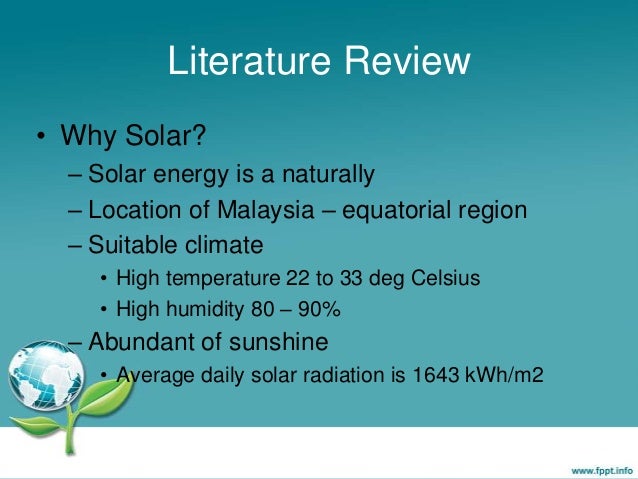 Literature Review

• Why Solar?
– Solar energy is a naturally
– Location of Malaysia – equatorial region
– Suitable climate
• High temperature 22 to 33 deg Celsius
• High humidity 80 – 90%
– Abundant of sunshine
• Average daily solar radiation is 1643 kWh/m2

www.fppt.info